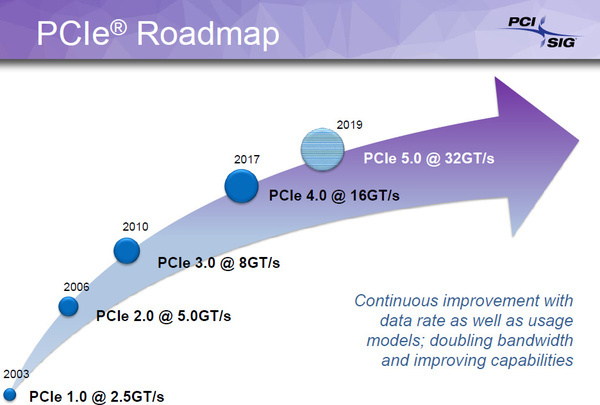 PCIe® Roadmap

PCI SIG

2019
PCIe 5.0 @ 32GT/s

2017
PCIe 4.0 @ 16GT/s

2010
PCIe 3.0 @ 8GT/s

2006
PCIe 2.0 @ 5.0GT/s

2003
PCIe 1.0 @ 2.5GT/s

Continuous improvement with data rate as well as usage models; doubling bandwidth and improving capabilities